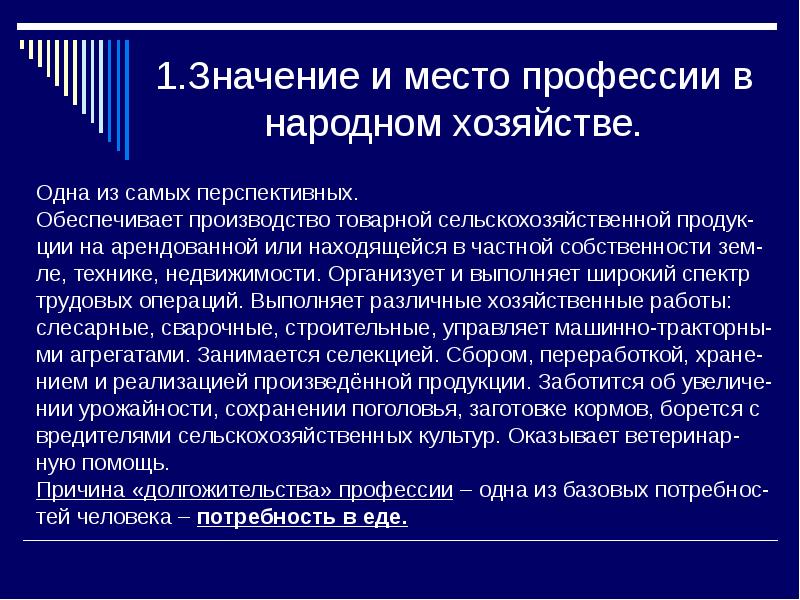 1.Значение и место профессии в народном хозяйстве.

Одна из самых перспективных.
Обеспечивает производство товарной сельскохозяйственной продукции на арендованной или находящейся в частной собственности земле, технике, недвижимости. Организует и выполняет широкий спектр трудовых операций. Выполняет различные хозяйственные работы: слесарные, сварочные, строительные, управляет машинно-тракторными агрегатами. Занимается селекцией. Сбором, переработкой, хранением и реализацией произведённой продукции. Заботится об увеличении урожайности, сохранении поголовья, заготовке кормов, борется с вредителями сельскохозяйственных культур. Оказывает ветеринарную помощь.
Причина «долгожительства» профессии – одна из базовых потребностей человека – потребность в еде.